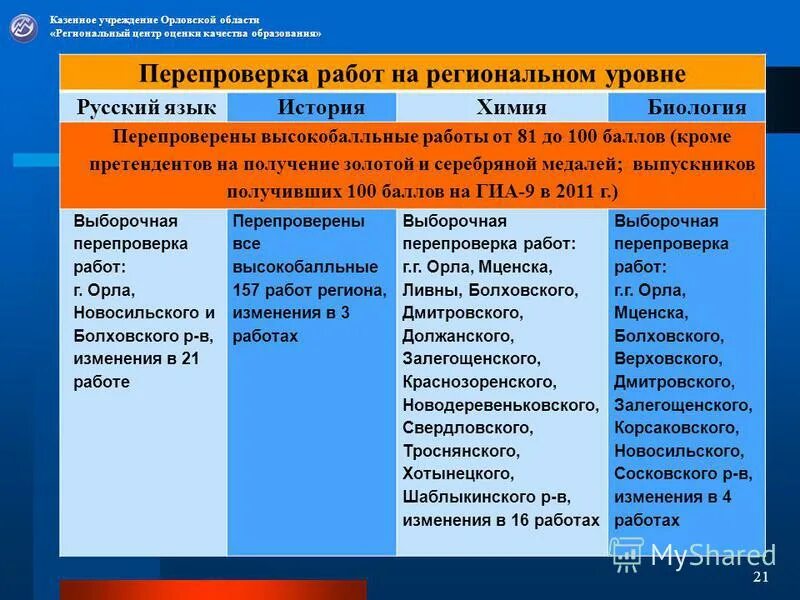 Казенное учреждение Орловской области
«Региональный центр оценки качества образования»

Перепроверка работ на региональном уровне

| Русский язык | История | Химия | Биология |
|---|---|---|---|
| Перепроверены высокобалльные работы от 81 до 100 баллов (кроме претендентов на получение золотой и серебряной медалей; выпускников получивших 100 баллов на ГИА-9 в 2011 г.) | | | |
| Выборочная перепроверка работ: г. Орла, Новосильского и Болховского р-в, изменения в 21 работе | Перепроверены все высокобалльные 157 работ региона, изменения в 3 работах | Выборочная перепроверка работ: г.г. Орла, Мценска, Ливны, Болховского, Дмитровского, Должанского, Залегощенского, Краснозоренского, Новодеревеньковского, Свердловского, Троснянского, Хотынецкого, Шаблыкинского р-в, изменения в 16 работах | Выборочная перепроверка работ: г.г. Орла, Мценска, Болховского, Верховского, Дмитровского, Залегощенского, Корсаковского, Новосильского, Сосковского р-в, изменения в 4 работах |

MyShared

21